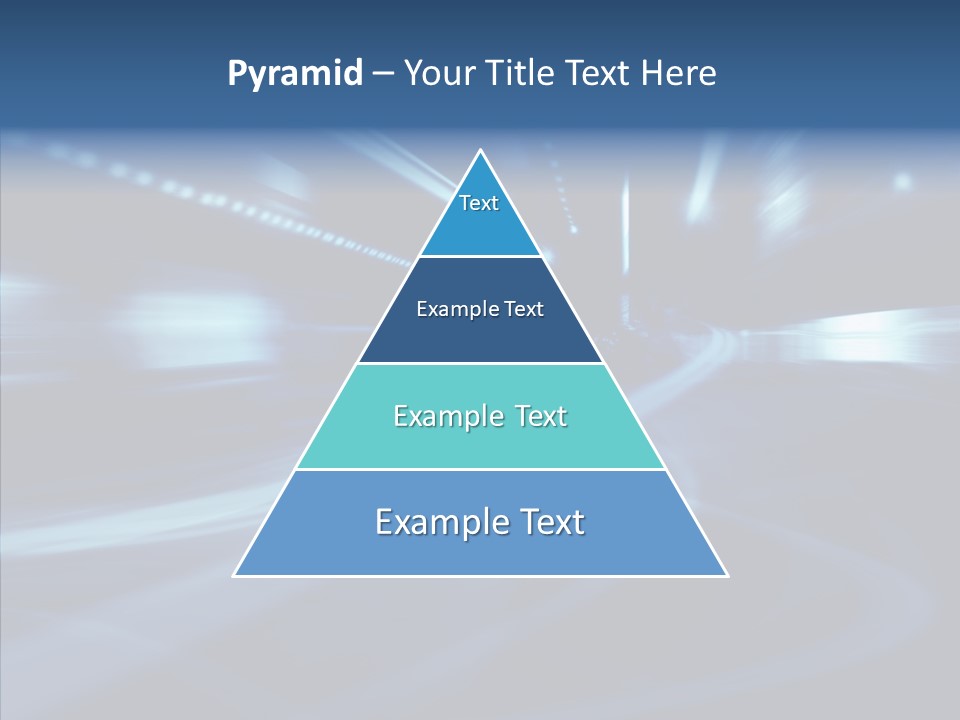 Pyramid – Your Title Text Here

Text

Example Text

Example Text

Example Text